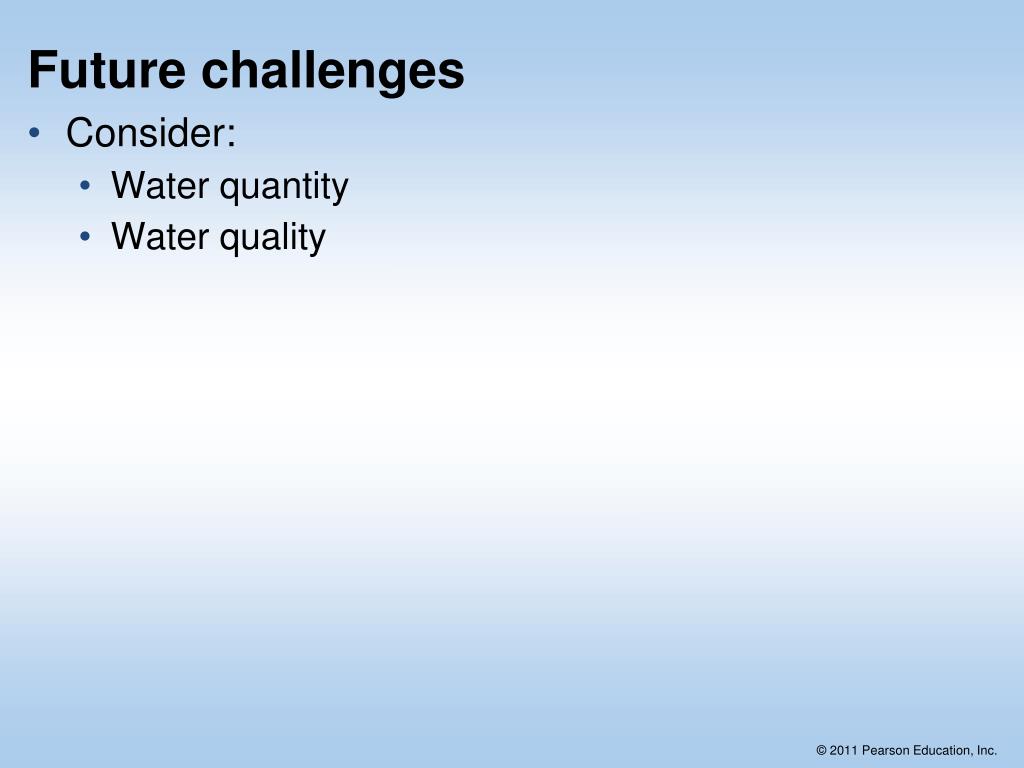 Future challenges

• Consider:
  • Water quantity
  • Water quality

© 2011 Pearson Education, Inc.